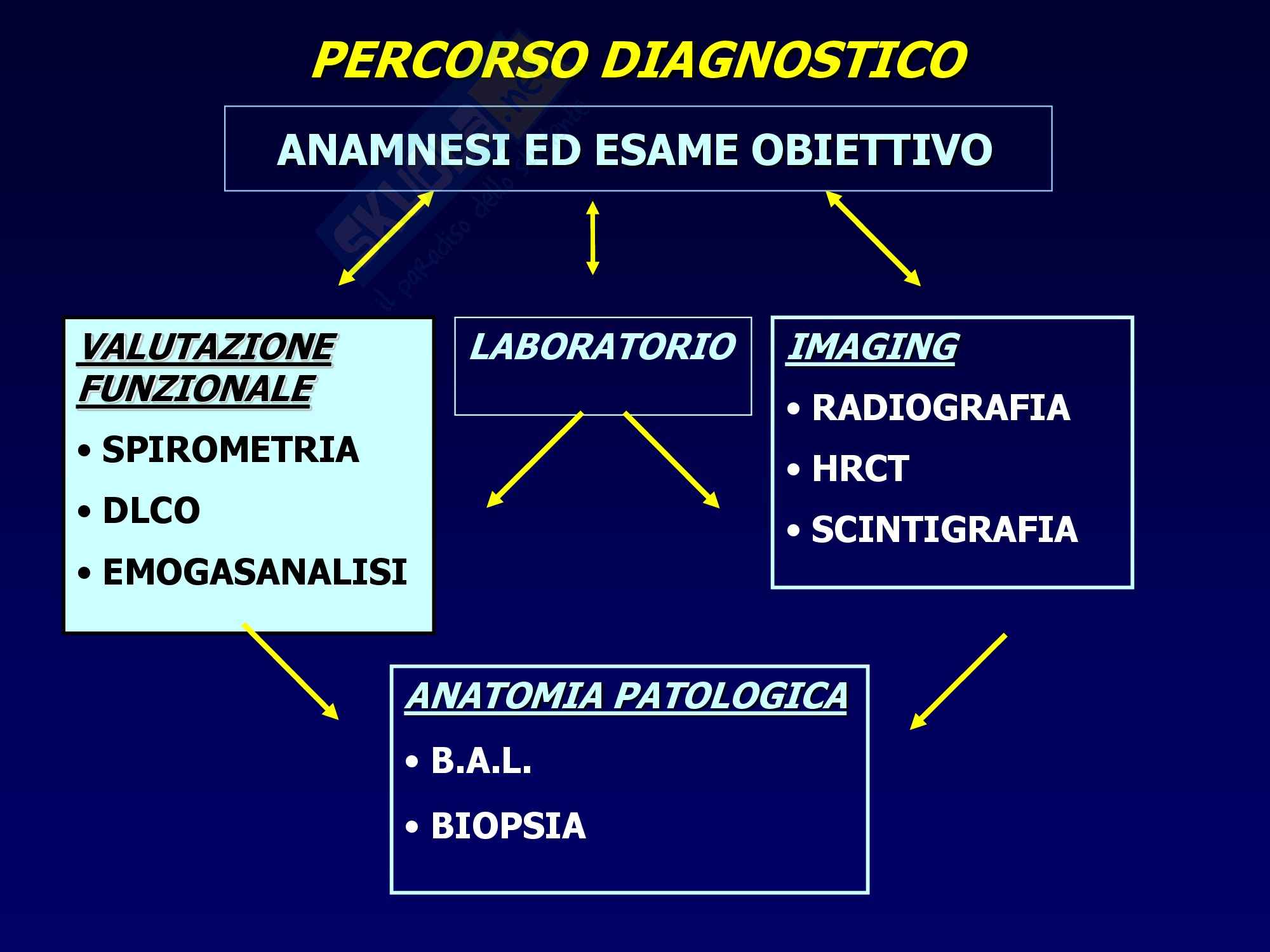 PERCORSO DIAGNOSTICO

ANAMNESI ED ESAME OBIETTIVO

VALUTAZIONE FUNZIONALE

• SPIROMETRIA

• DLCO

• EMOGASANALISI

LABORATORIO

IMAGING

• RADIOGRAFIA

• HRCT

• SCINTIGRAFIA

ANATOMIA PATOLOGICA

• B.A.L.

• BIOPSIA

Skuola.net
il paradiso dello studente